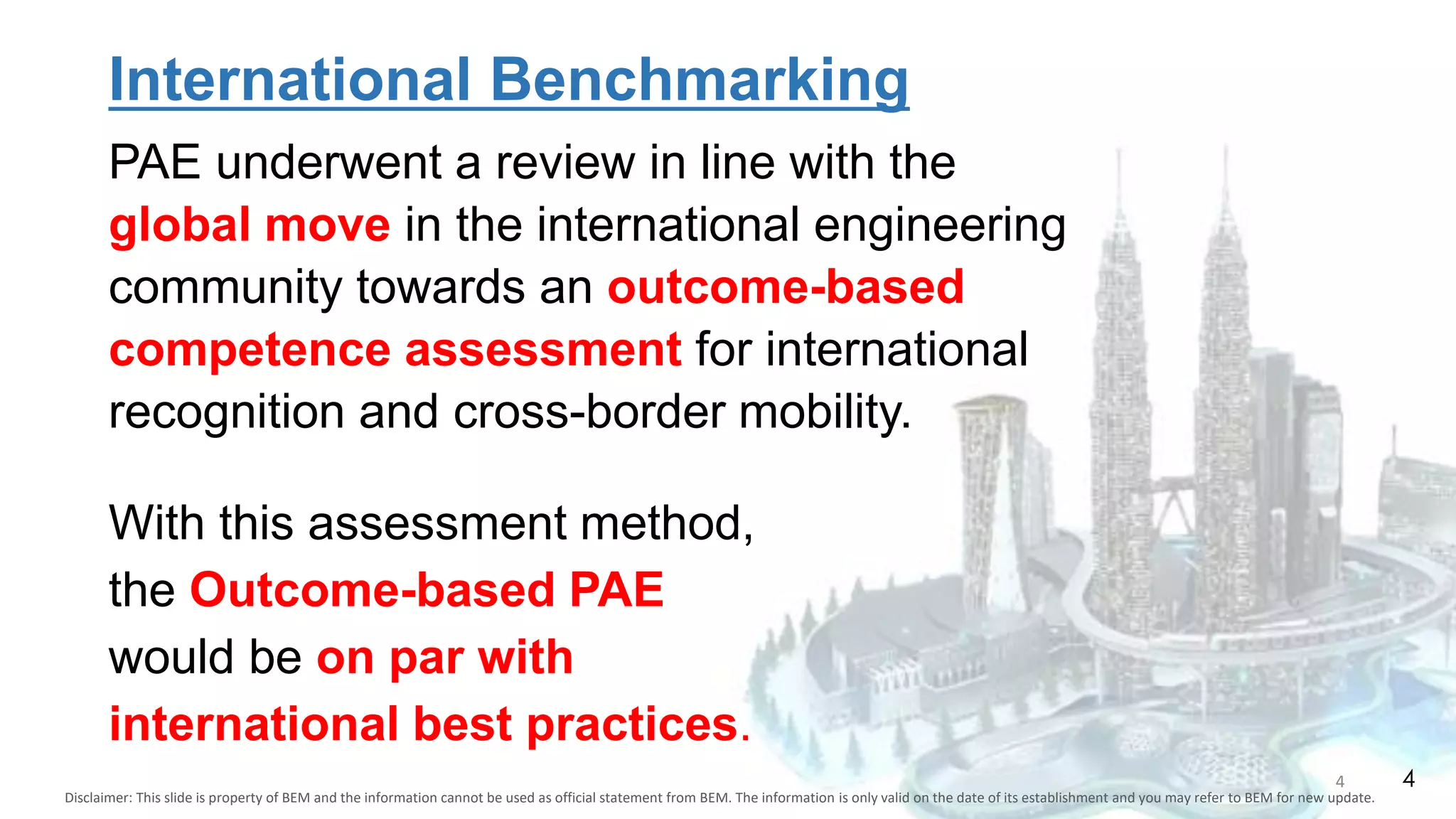 International Benchmarking

PAE underwent a review in line with the global move in the international engineering community towards an outcome-based competence assessment for international recognition and cross-border mobility.

With this assessment method, the Outcome-based PAE would be on par with international best practices.

4

4

Disclaimer: This slide is property of BEM and the information cannot be used as official statement from BEM. The information is only valid on the date of its establishment and you may refer to BEM for new update.